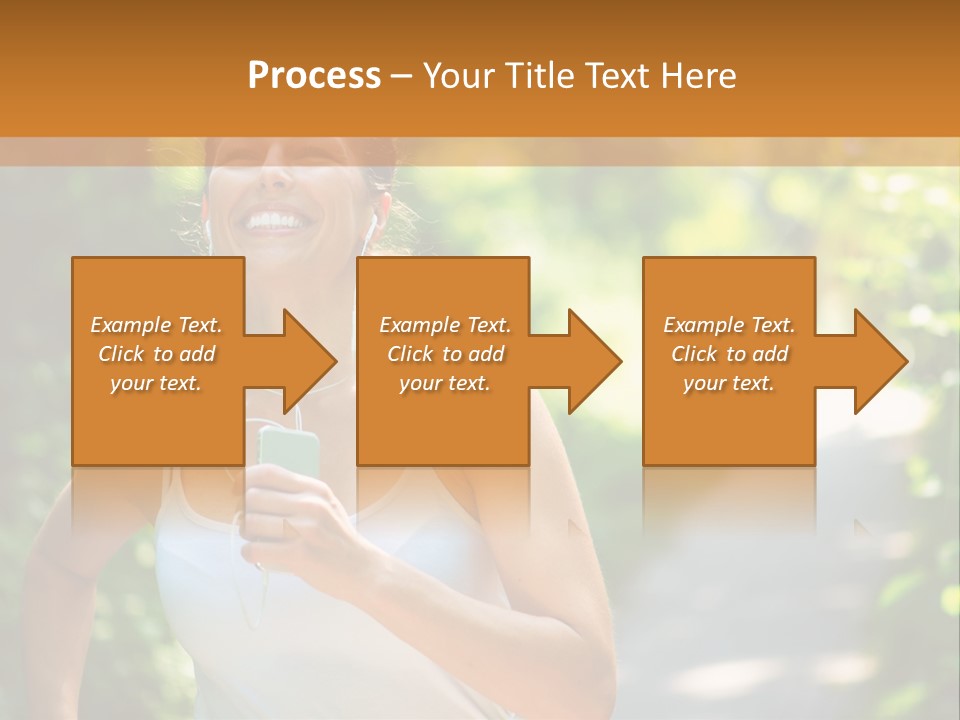 Process – Your Title Text Here

Example Text. Click to add your text.

Example Text. Click to add your text.

Example Text. Click to add your text.